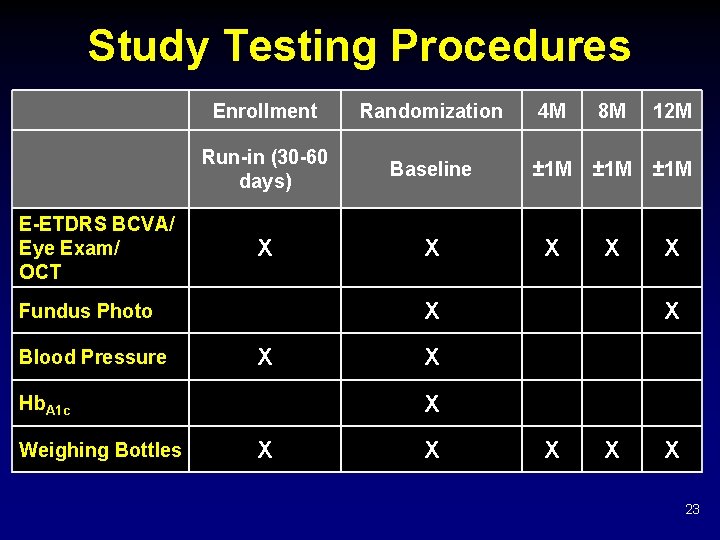 Study Testing Procedures

| | Enrollment | Randomization | 4M | 8M | 12M |
|---|---|---|---|---|---|
| | Run-in (30-60 days) | Baseline | ±1M | ±1M | ±1M |
| E-ETDRS BCVA/ Eye Exam/ OCT | X | X | X | X | X |
| Fundus Photo | | X | | | X |
| Blood Pressure | X | X | | | |
| $Hb_{A1c}$ | | X | | | |
| Weighing Bottles | X | X | X | X | X |

23